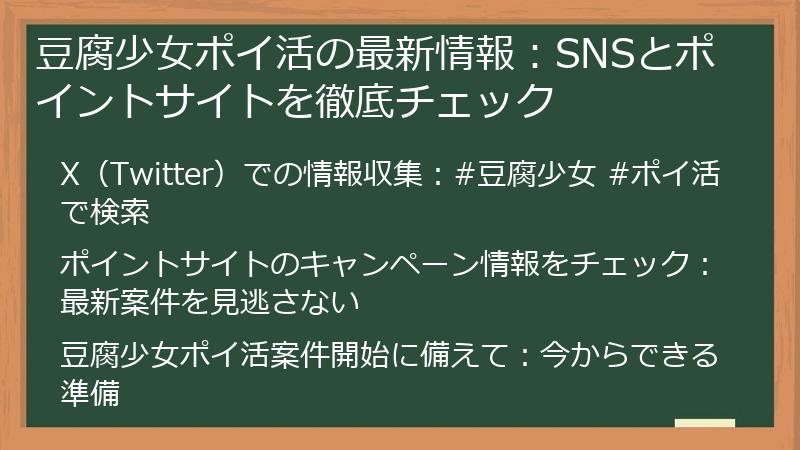 豆腐少女ポイ活の最新情報：SNSとポイントサイトを徹底チェック

X（Twitter）での情報収集：#豆腐少女 #ポイ活で検索

ポイントサイトのキャンペーン情報をチェック：最新案件を見逃さない

豆腐少女ポイ活案件開始に備えて：今からできる準備